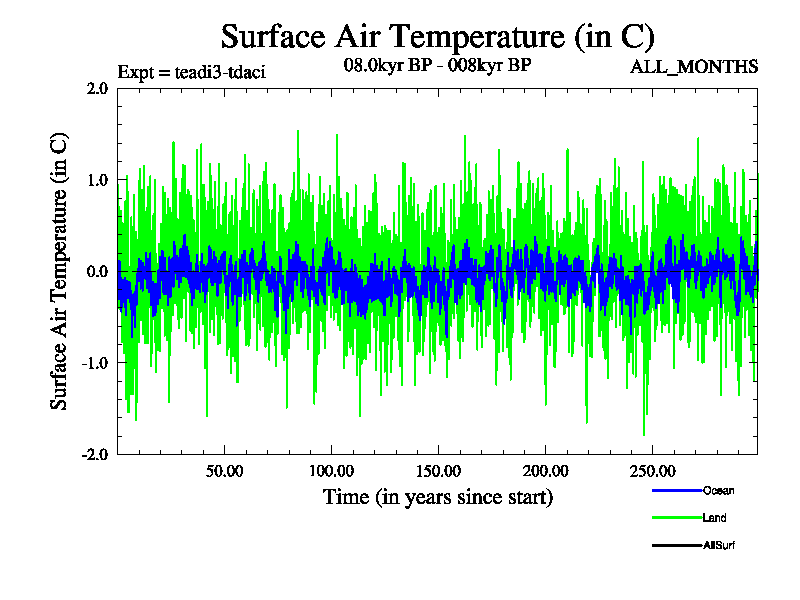 Surface Air Temperature (in C)

Expt = teadi3-tdaci

08.0kyr BP - 008kyr BP

ALL_MONTHS

Surface Air Temperature (in C)

2.0

1.0

0.0

-1.0

-2.0

50.00

100.00

150.00

200.00

250.00

Time (in years since start)

Ocean

Land

AllSurf